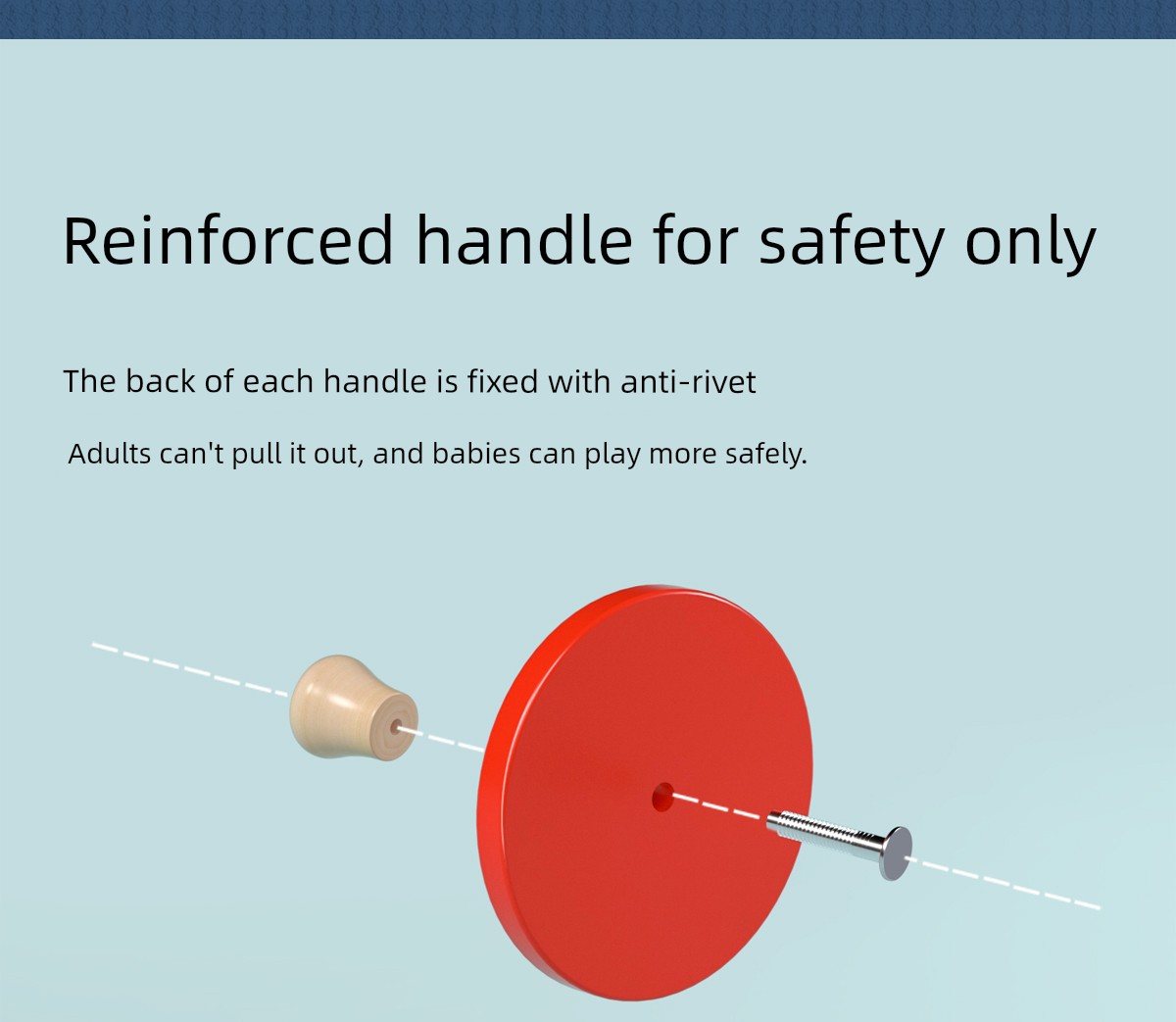 Reinforced handle for safety only

The back of each handle is fixed with anti-rivet

Adults can't pull it out, and babies can play more safely.